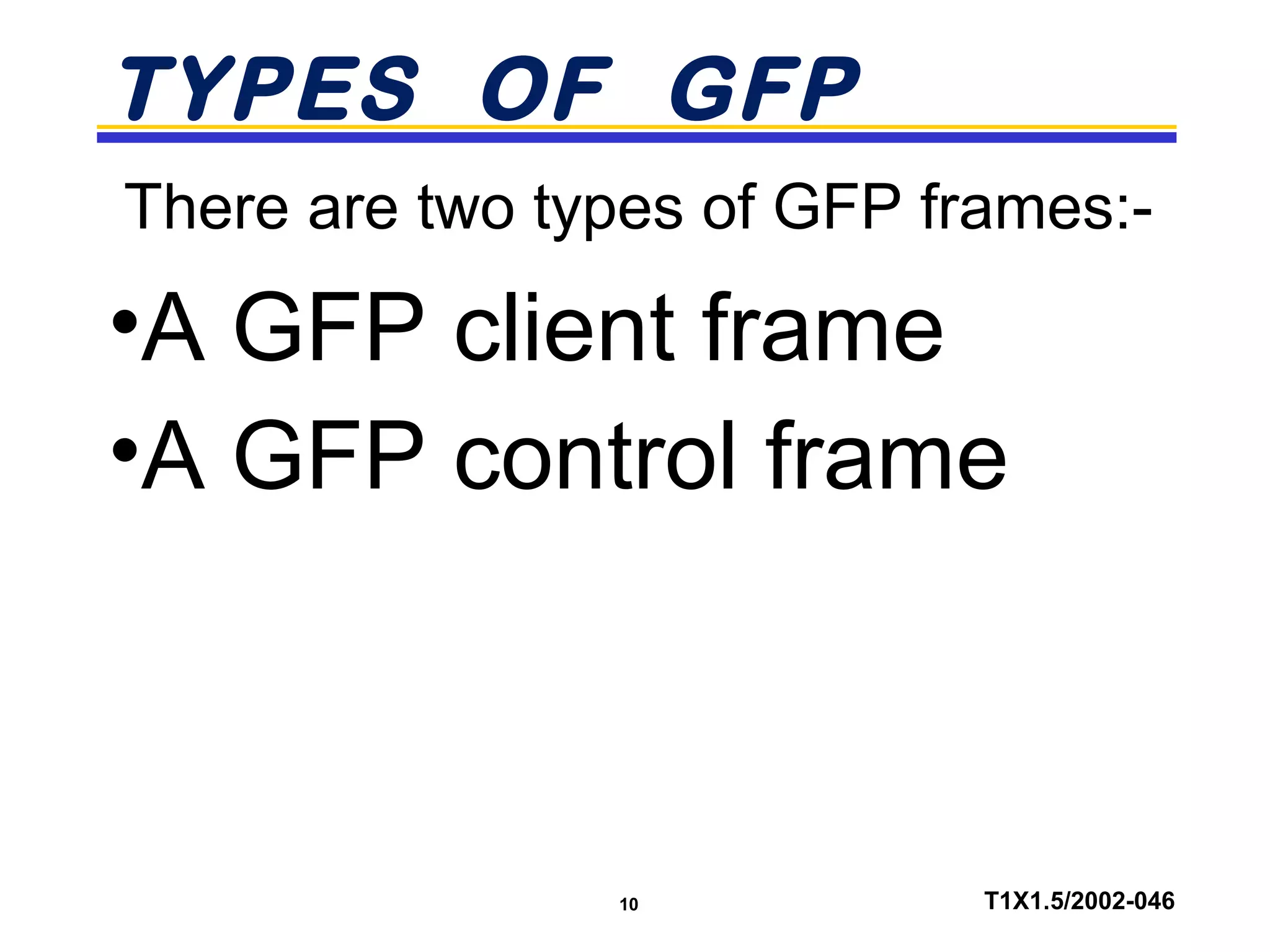 TYPES OF GFP

There are two types of GFP frames:-

•A GFP client frame

•A GFP control frame

10

T1X1.5/2002-046